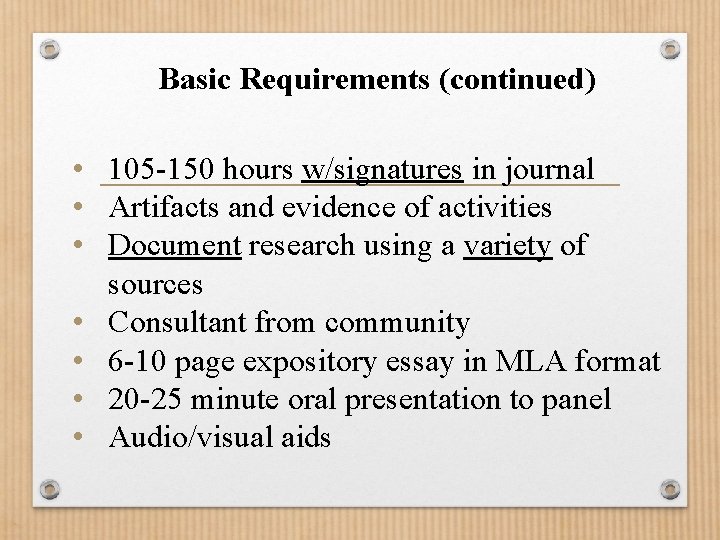 Basic Requirements (continued)

• 105-150 hours w/signatures in journal
• Artifacts and evidence of activities
• Document research using a variety of sources
• Consultant from community
• 6-10 page expository essay in MLA format
• 20-25 minute oral presentation to panel
• Audio/visual aids